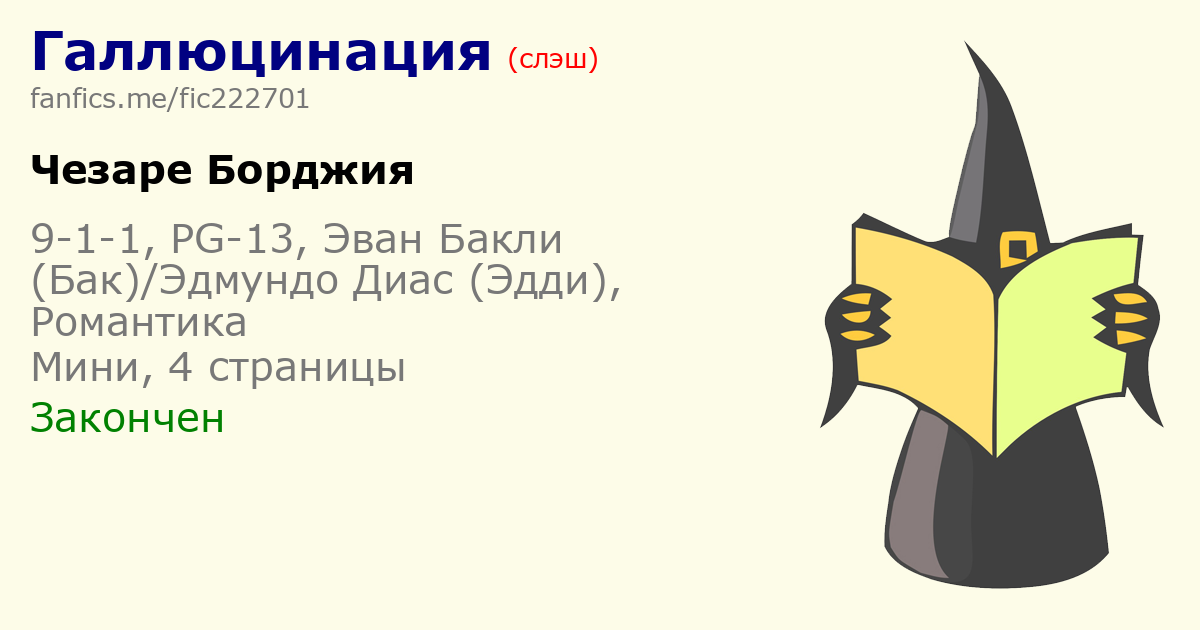 Галлюцинация (слэш)
fanfics.me/fic222701

Чезаре Борджия

9-1-1, PG-13, Эван Бакли (Бак)/Эдмундо Диас (Эдди), Романтика
Мини, 4 страницы
Закончен